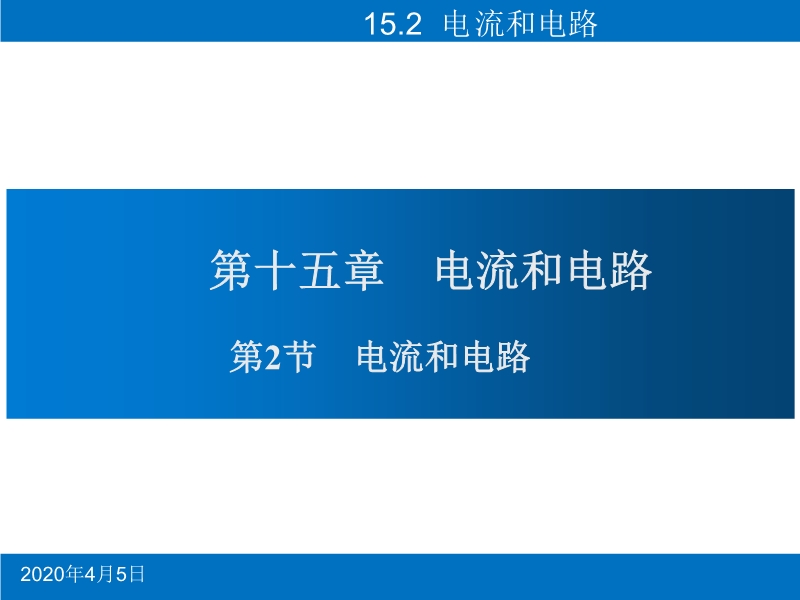 15.2 电流和电路

第十五章 电流和电路

第2节 电流和电路

2020年4月5日